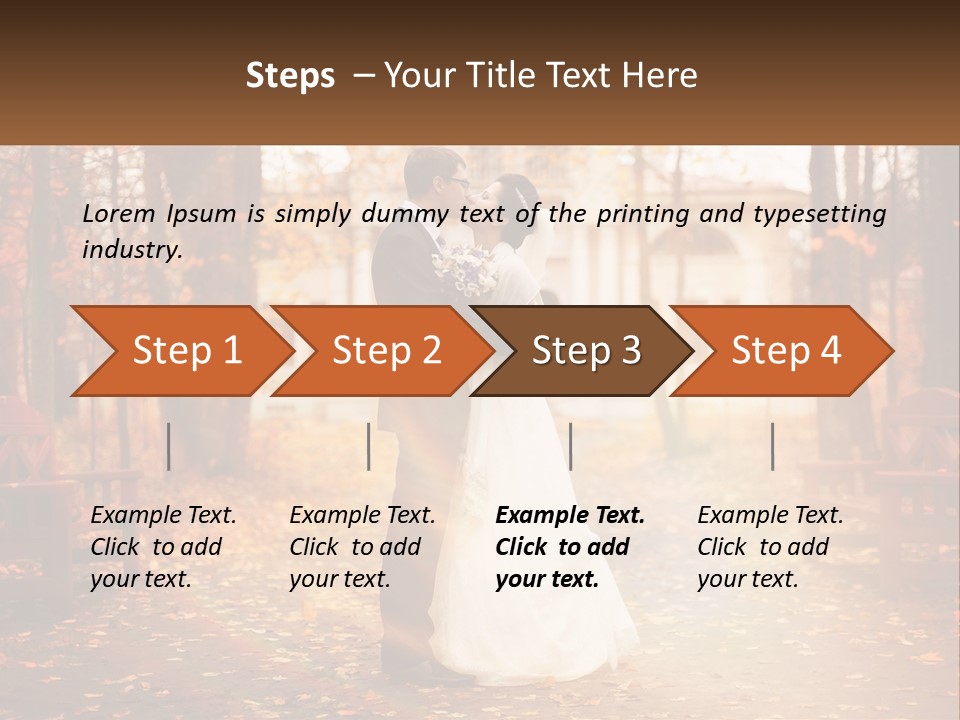 Steps – Your Title Text Here

Lorem Ipsum is simply dummy text of the printing and typesetting industry.

Step 1

Step 2

Step 3

Step 4

Example Text. Click to add your text.

Example Text. Click to add your text.

Example Text. Click to add your text.

Example Text. Click to add your text.